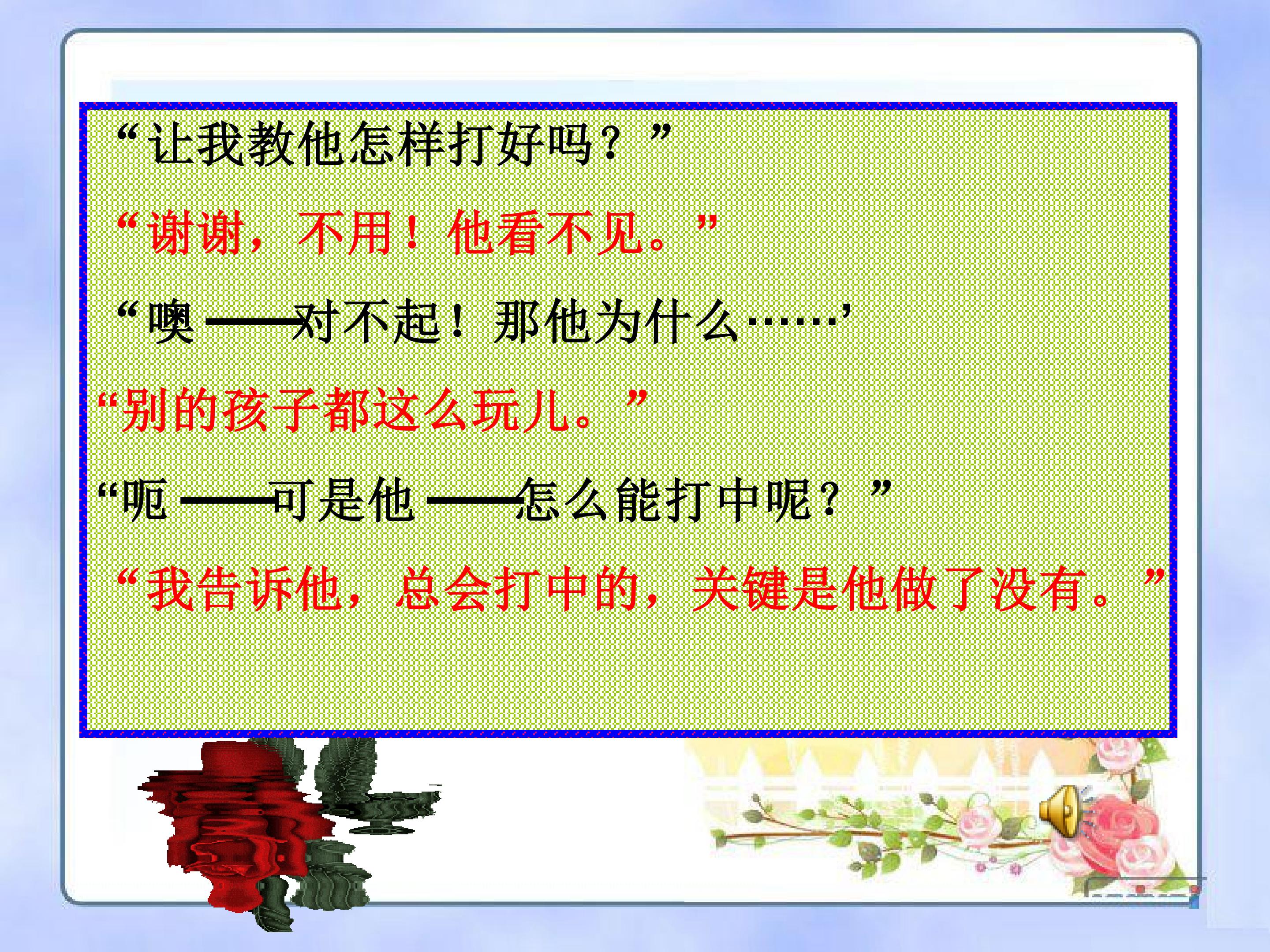 “让我教他怎样打好吗？”

“谢谢，不用！他看不见。”

“噢——对不起！那他为什么……’

“别的孩子都这么玩儿。”

“呃——可是他——怎么能打中呢？”

“我告诉他，总会打中的，关键是他做了没有。”